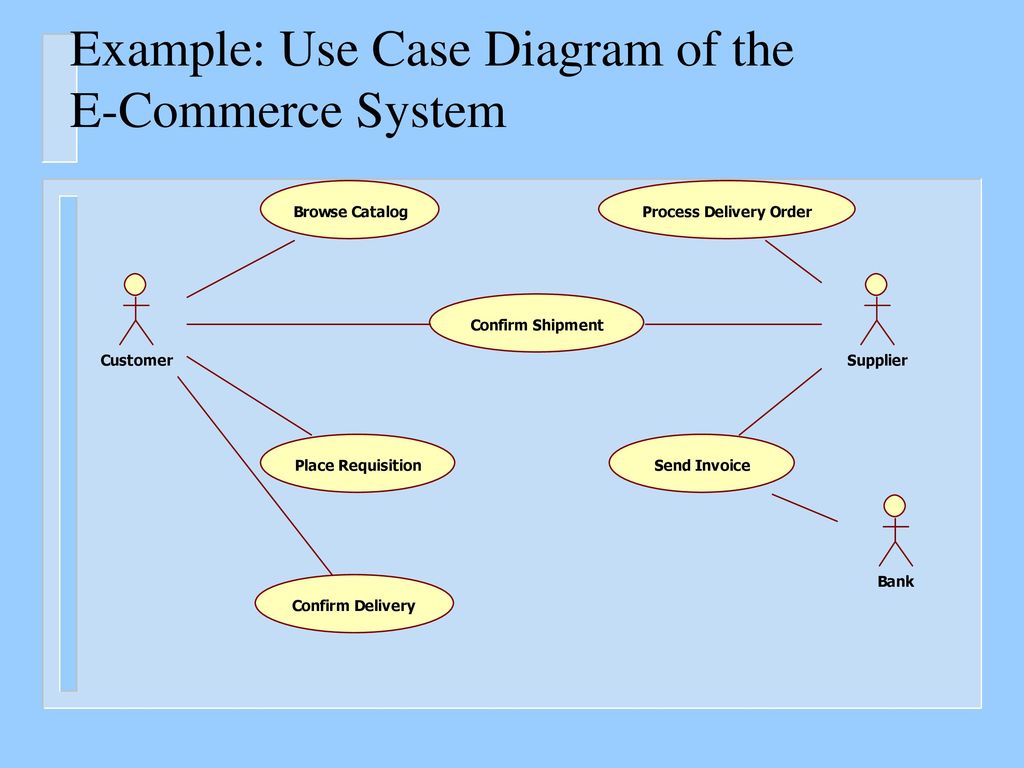 Example: Use Case Diagram of the E-Commerce System

Browse Catalog

Process Delivery Order

Confirm Shipment

Customer

Supplier

Place Requisition

Send Invoice

Bank

Confirm Delivery